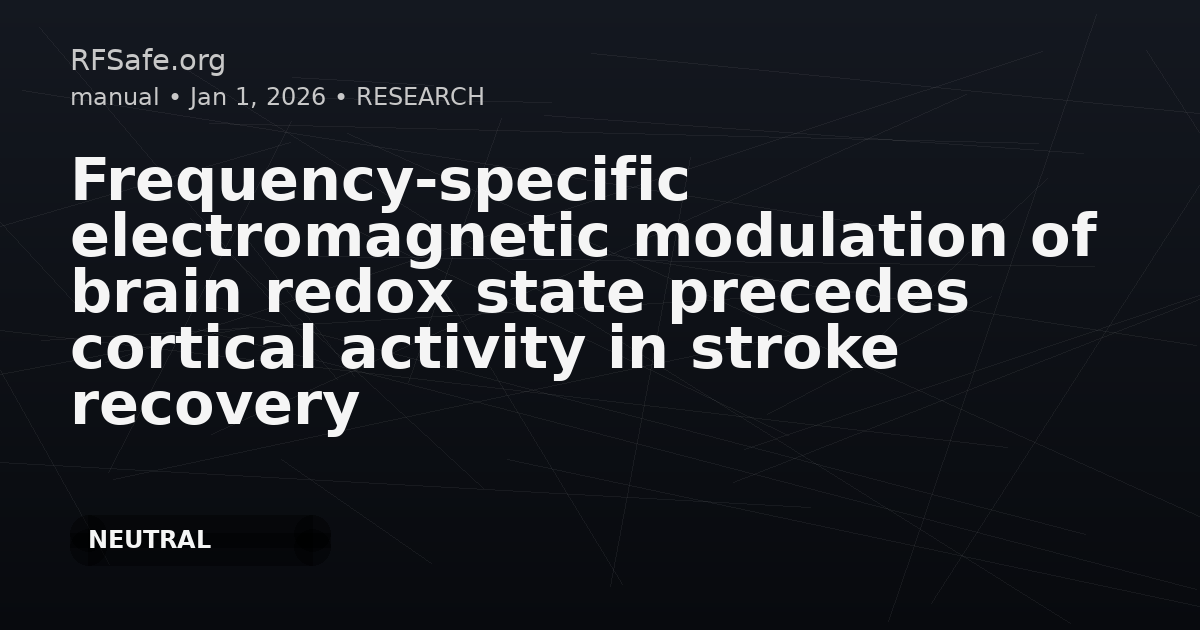 RFSafe.org
manual • Jan 1, 2026 • RESEARCH

Frequency-specific electromagnetic modulation of brain redox state precedes cortical activity in stroke recovery

NEUTRAL